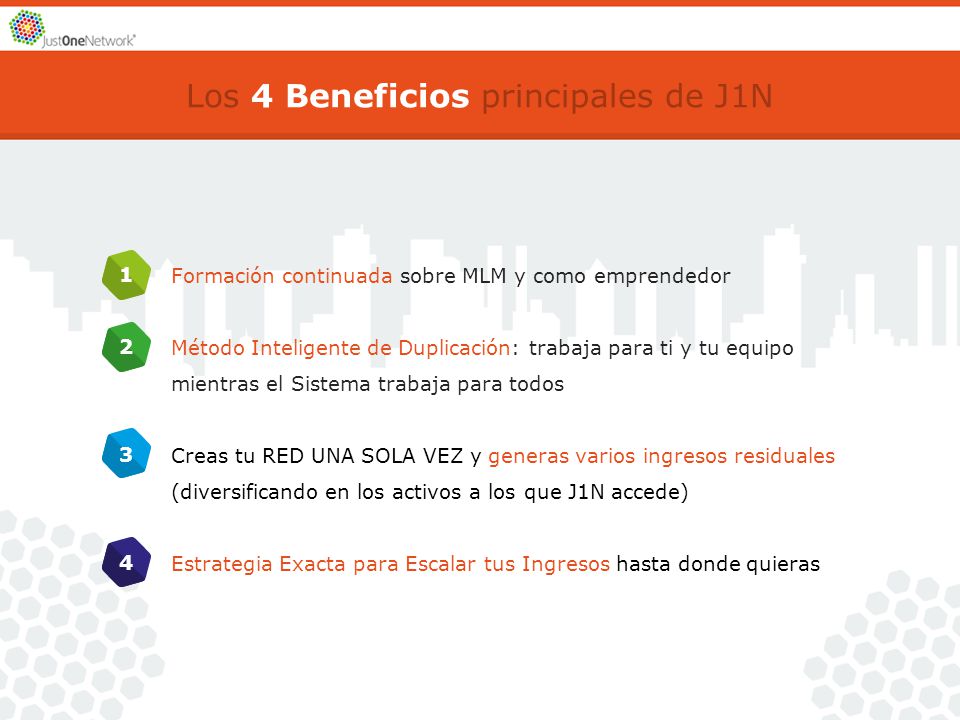 JustOneNetwork

Los 4 Beneficios principales de J1N

1 Formación continuada sobre MLM y como emprendedor

2 Método Inteligente de Duplicación: trabaja para ti y tu equipo mientras el Sistema trabaja para todos

3 Creas tu RED UNA SOLA VEZ y generas varios ingresos residuales (diversificando en los activos a los que J1N accede)

4 Estrategia Exacta para Escalar tus Ingresos hasta donde quieras